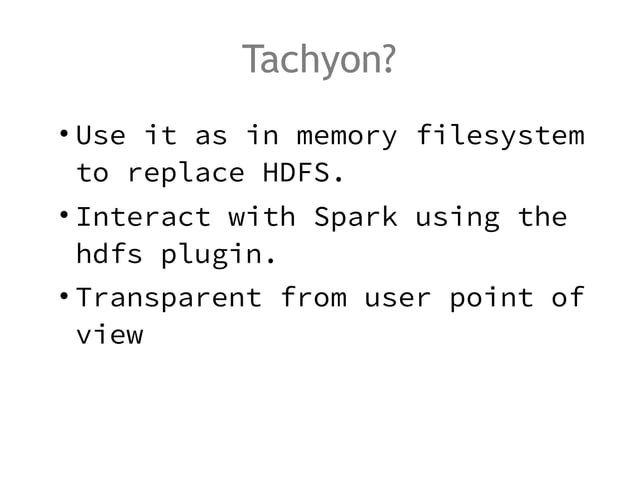 Tachyon?

• Use it as in memory filesystem to replace HDFS.

• Interact with Spark using the hdfs plugin.

• Transparent from user point of view